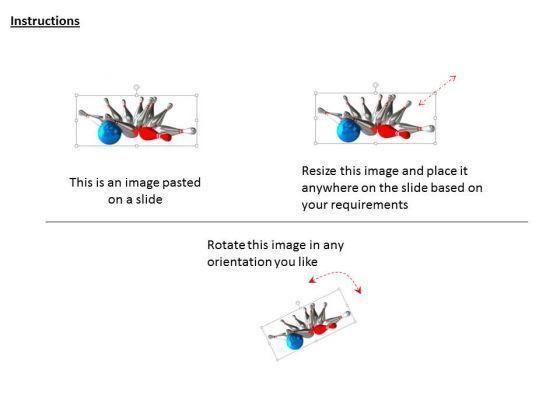 Instructions

This is an image pasted on a slide

Resize this image and place it anywhere on the slide based on your requirements

Rotate this image in any orientation you like